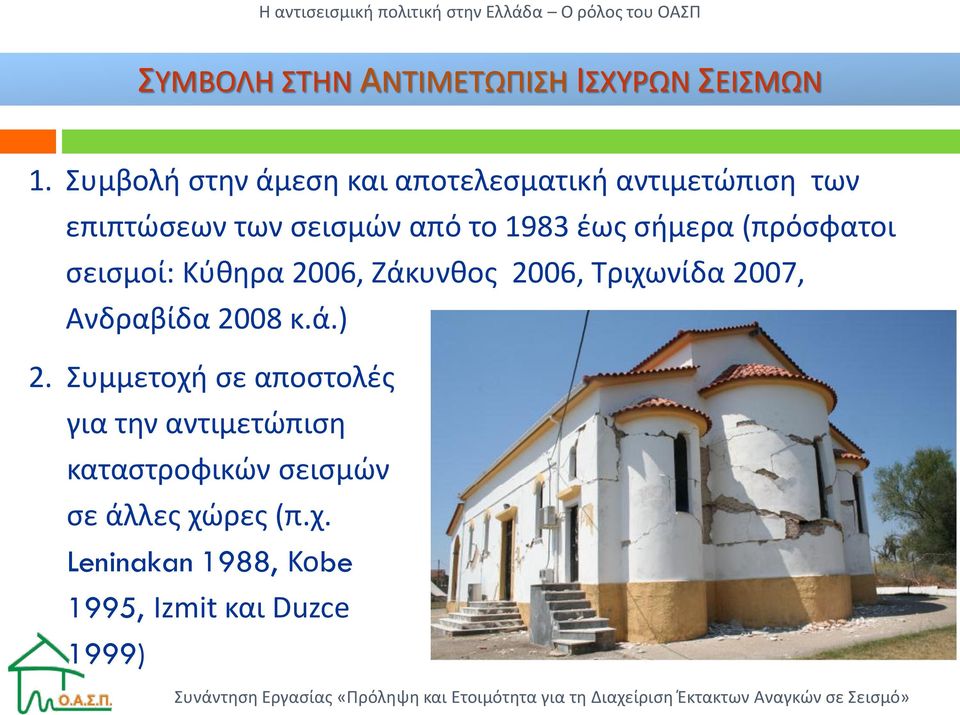 Η αντισεισμική πολιτική στην Ελλάδα – Ο ρόλος του ΟΑΣΠ

ΣΥΜΒΟΛΗ ΣΤΗΝ ΑΝΤΙΜΕΤΩΠΙΣΗ ΙΣΧΥΡΩΝ ΣΕΙΣΜΩΝ

1. Συμβολή στην άμεση και αποτελεσματική αντιμετώπιση των επιπτώσεων των σεισμών από το 1983 έως σήμερα (πρόσφατοι σεισμοί: Κύθηρα 2006, Ζάκυνθος 2006, Τριχωνίδα 2007, Ανδραβίδα 2008 κ.ά.)

2. Συμμετοχή σε αποστολές για την αντιμετώπιση καταστροφικών σεισμών σε άλλες χώρες (π.χ. Leninakan 1988, Kobe 1995, Izmit και Duzce 1999)

Ο.Α.Σ.Π.

Συνάντηση Εργασίας «Πρόληψη και Ετοιμότητα για τη Διαχείριση Έκτακτων Αναγκών σε Σεισμό»